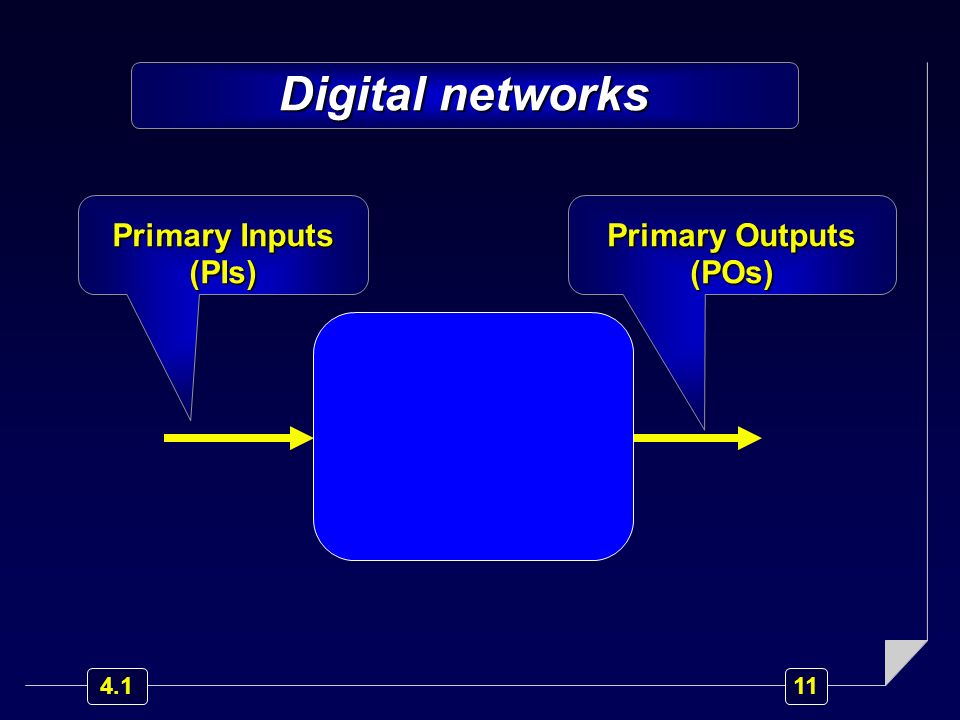 Digital networks

Primary Inputs (PIs)

Primary Outputs (POs)

4.1

11